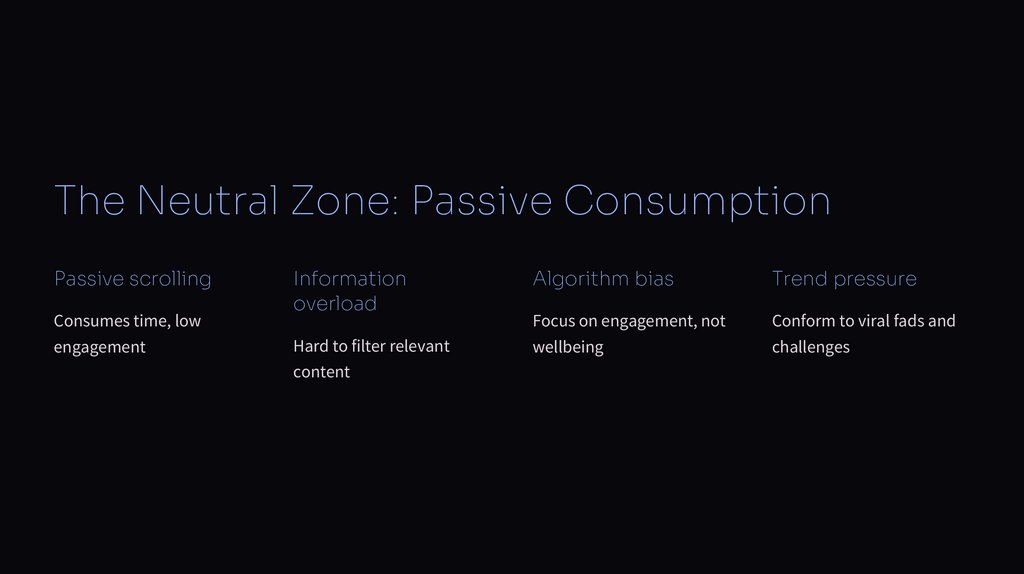 The Neutral Zone: Passive Consumption

Passive scrolling

Consumes time, low engagement

Information overload

Hard to filter relevant content

Algorithm bias

Focus on engagement, not wellbeing

Trend pressure

Conform to viral fads and challenges